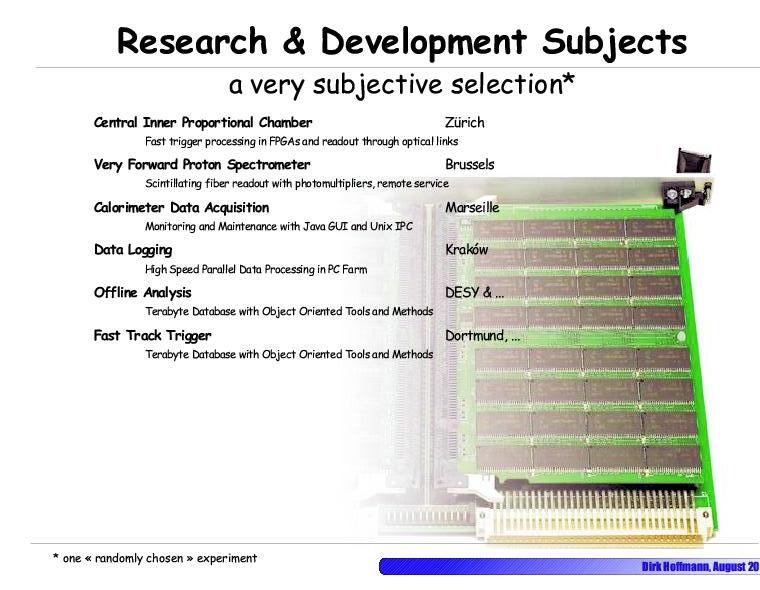 Research & Development Subjects

a very subjective selection*

Central Inner Proportional Chamber Zürich
Fast trigger processing in FPGAs and readout through optical links

Very Forward Proton Spectrometer Brussels
Scintillating fiber readout with photomultipliers, remote service

Calorimeter Data Acquisition Marseille
Monitoring and Maintenance with Java GUI and Unix IPC

Data Logging Kraków
High Speed Parallel Data Processing in PC Farm

Offline Analysis DESY & ...
Terabyte Database with Object Oriented Tools and Methods

Fast Track Trigger Dortmund, ...
Terabyte Database with Object Oriented Tools and Methods

* one « randomly chosen » experiment

Dirk Hoffmann, August 20